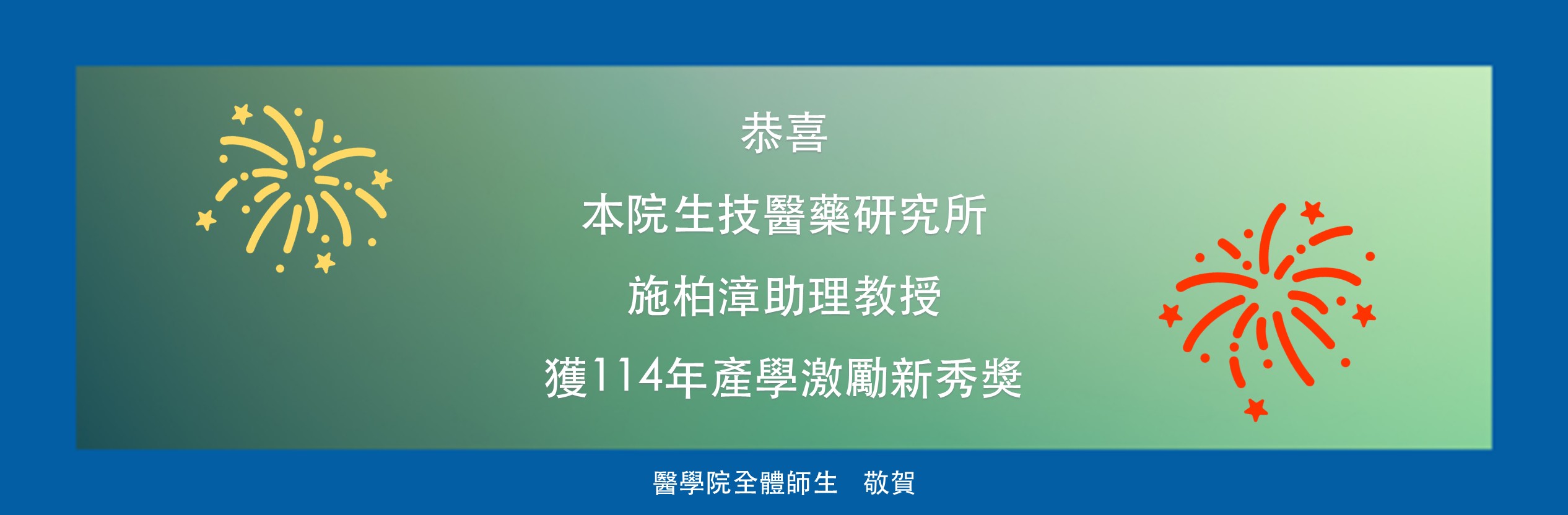 恭喜

本院生技醫藥研究所

施柏漳助理教授

獲114年產學激勵新秀獎

醫學院全體師生　敬賀